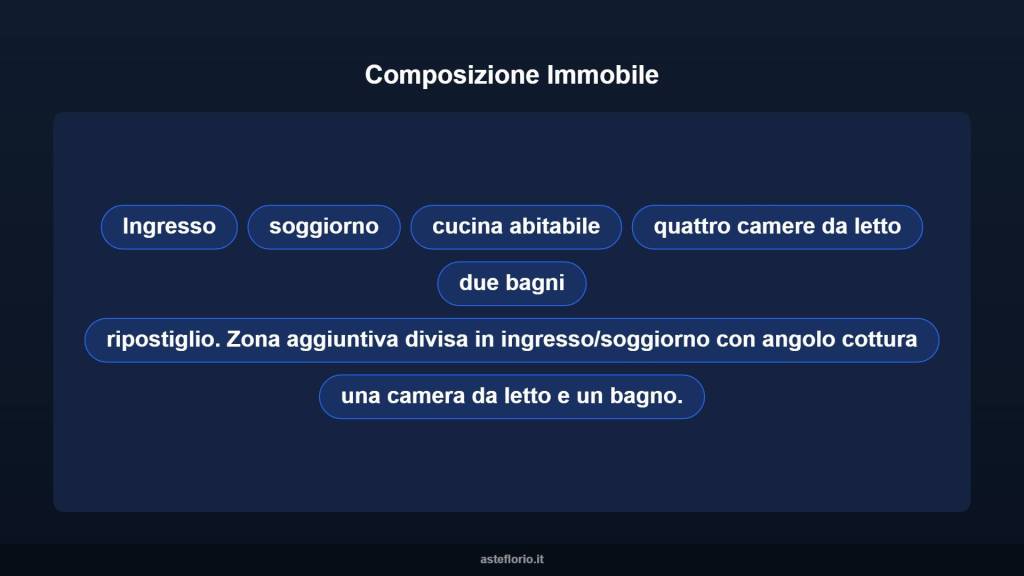 Composizione Immobile

Ingresso

soggiorno

cucina abitabile

quattro camere da letto

due bagni

ripostiglio. Zona aggiuntiva divisa in ingresso/soggiorno con angolo cottura

una camera da letto e un bagno.

asteflorio.it